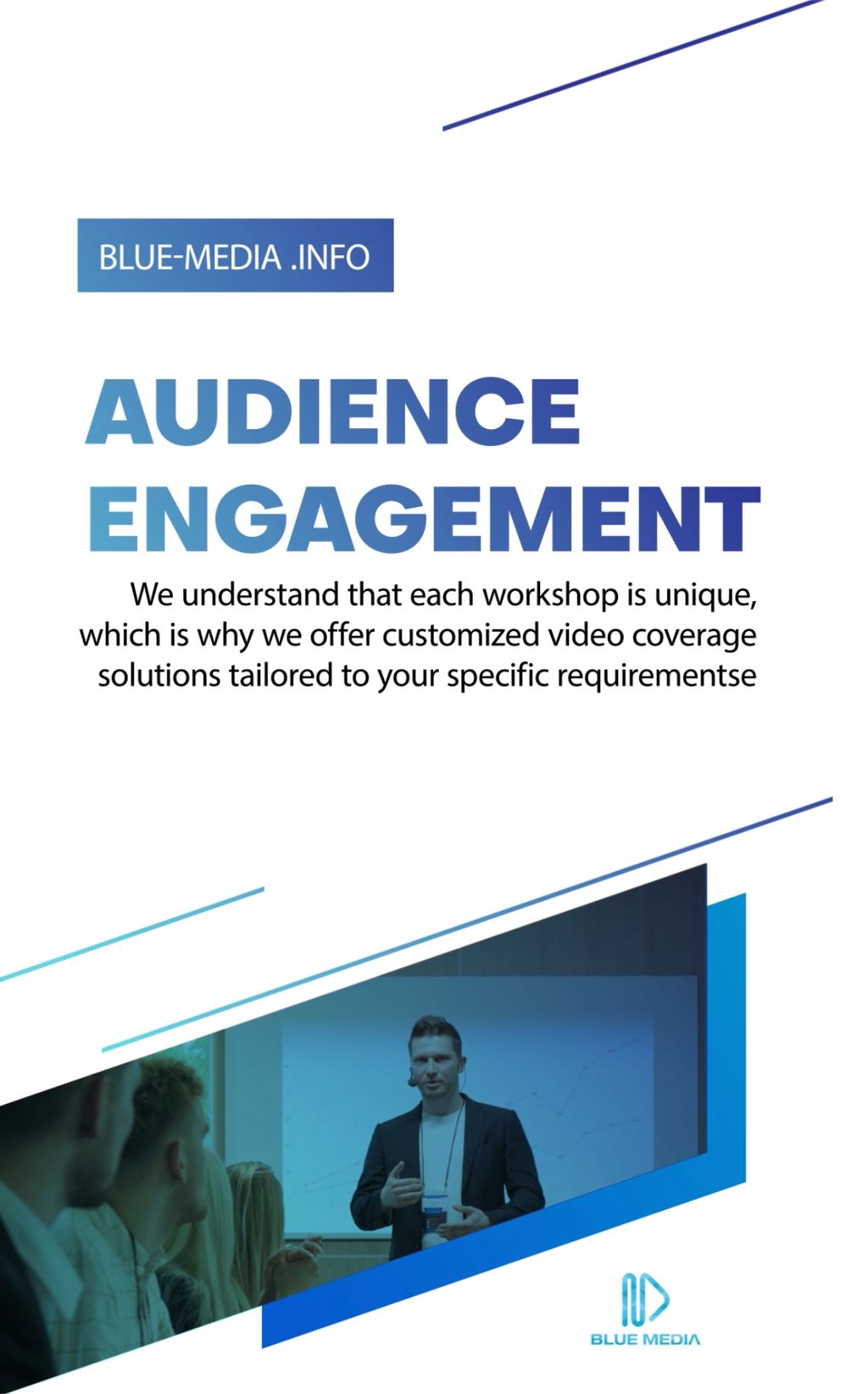 BLUE-MEDIA .INFO

AUDIENCE ENGAGEMENT

We understand that each workshop is unique, which is why we offer customized video coverage solutions tailored to your specific requirementse

BLUE MEDIA